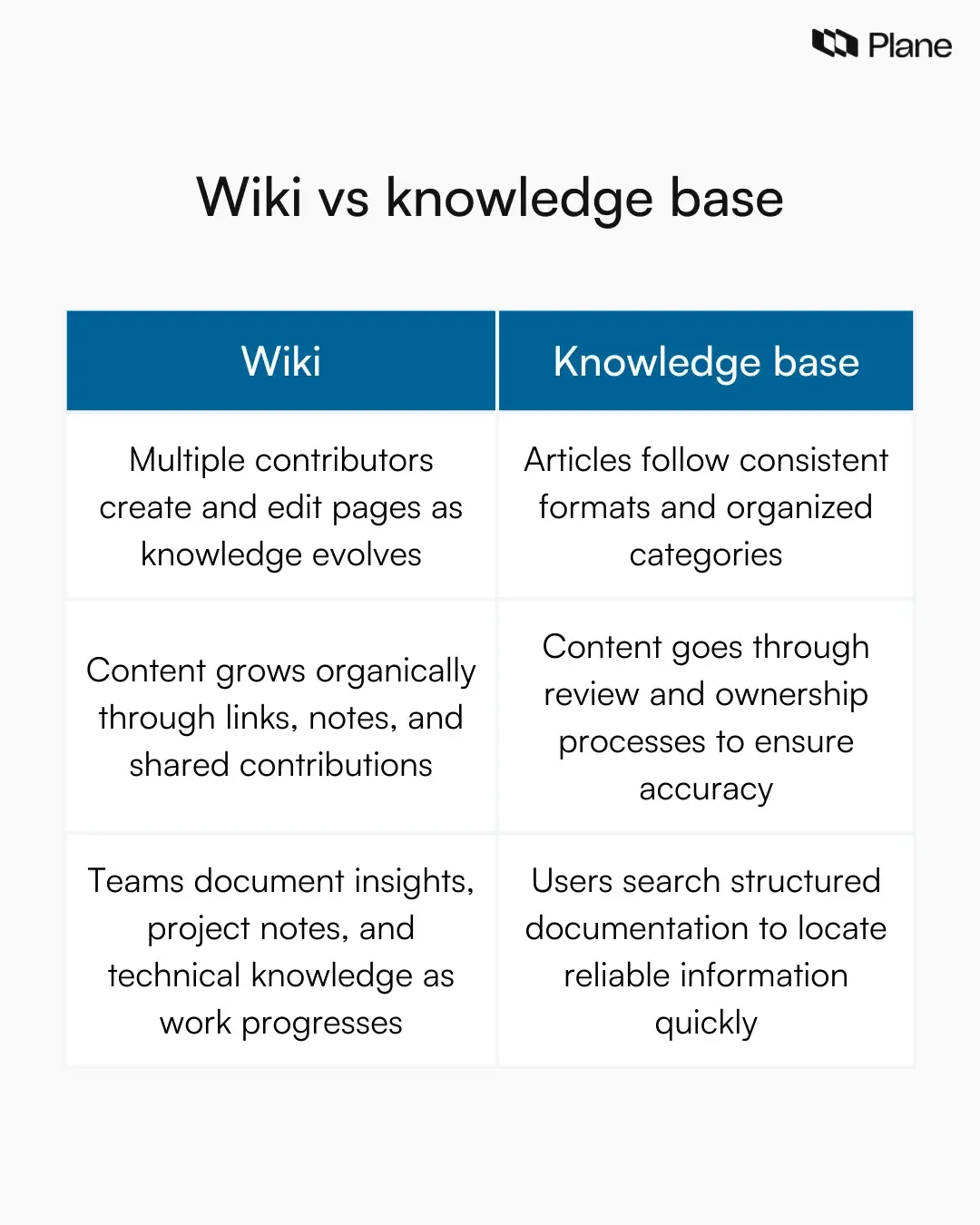 Plane

Wiki vs knowledge base

| Wiki | Knowledge base |
|---|---|
| Multiple contributors create and edit pages as knowledge evolves | Articles follow consistent formats and organized categories |
| Content grows organically through links, notes, and shared contributions | Content goes through review and ownership processes to ensure accuracy |
| Teams document insights, project notes, and technical knowledge as work progresses | Users search structured documentation to locate reliable information quickly |